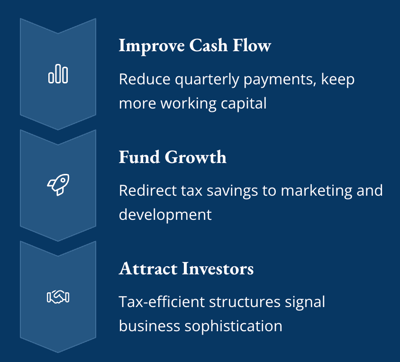 Improve Cash Flow

Reduce quarterly payments, keep more working capital

Fund Growth

Redirect tax savings to marketing and development

Attract Investors

Tax-efficient structures signal business sophistication